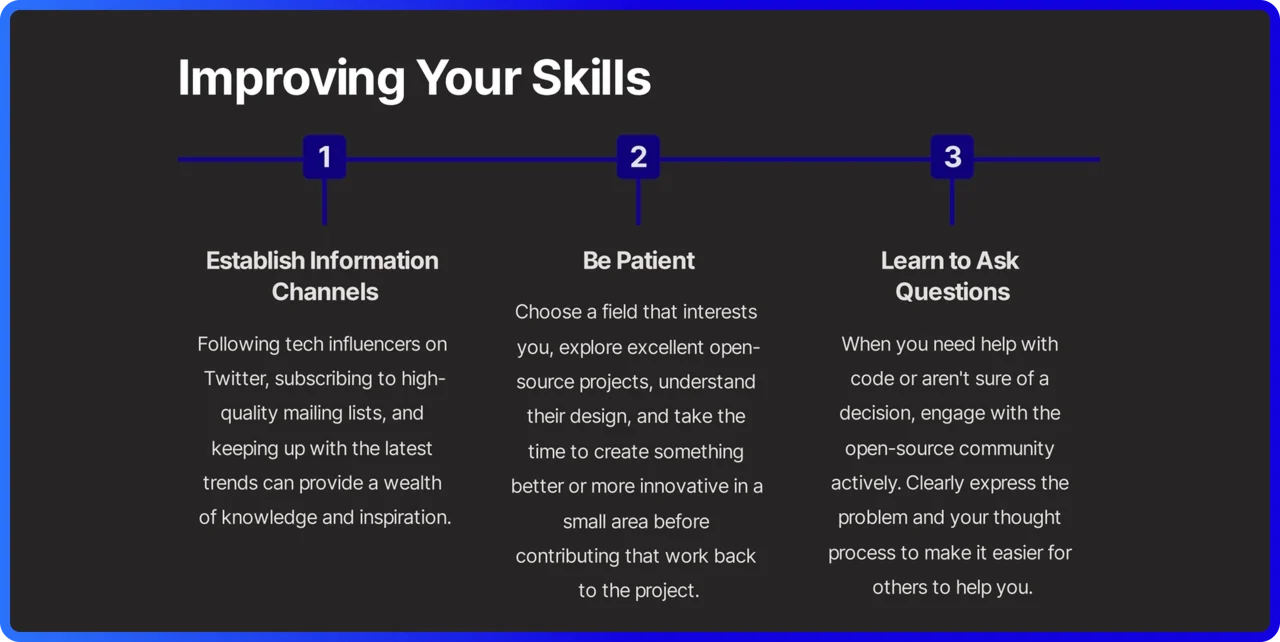 Improving Your Skills

1

Establish Information Channels

Following tech influencers on Twitter, subscribing to high-quality mailing lists, and keeping up with the latest trends can provide a wealth of knowledge and inspiration.

2

Be Patient

Choose a field that interests you, explore excellent open-source projects, understand their design, and take the time to create something better or more innovative in a small area before contributing that work back to the project.

3

Learn to Ask Questions

When you need help with code or aren't sure of a decision, engage with the open-source community actively. Clearly express the problem and your thought process to make it easier for others to help you.